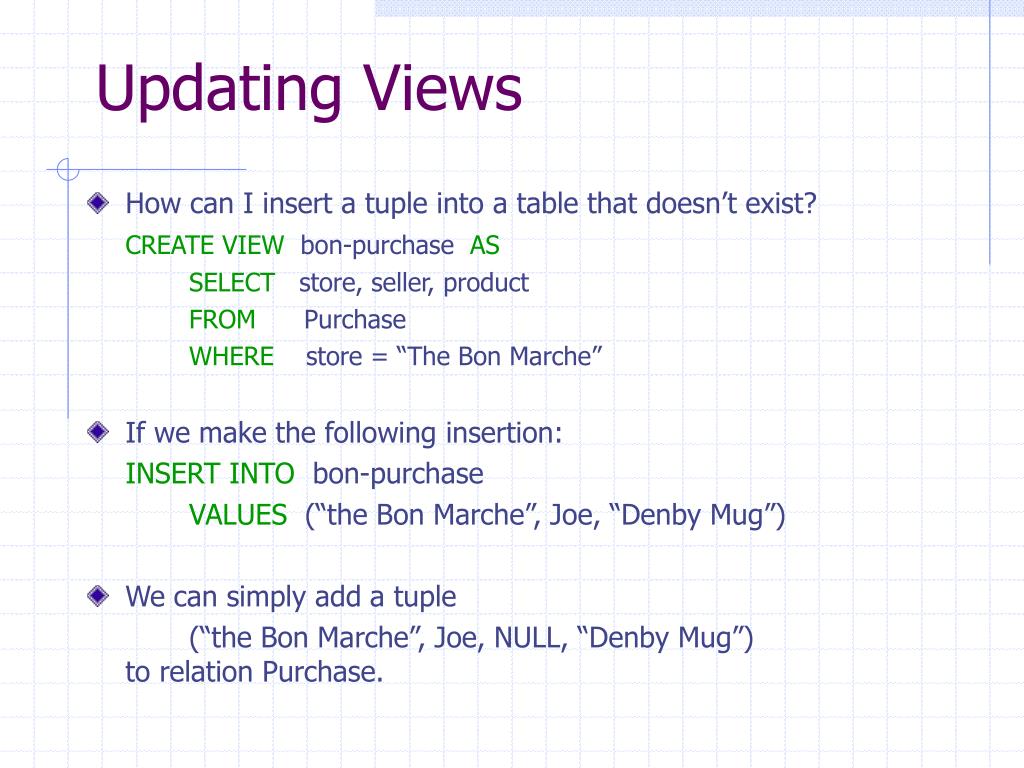 Updating Views

How can I insert a tuple into a table that doesn’t exist?

CREATE VIEW bon-purchase AS
SELECT store, seller, product
FROM Purchase
WHERE store = “The Bon Marche”

If we make the following insertion:

INSERT INTO bon-purchase
VALUES (“the Bon Marche”, Joe, “Denby Mug”)

We can simply add a tuple

(“the Bon Marche”, Joe, NULL, “Denby Mug”)
to relation Purchase.